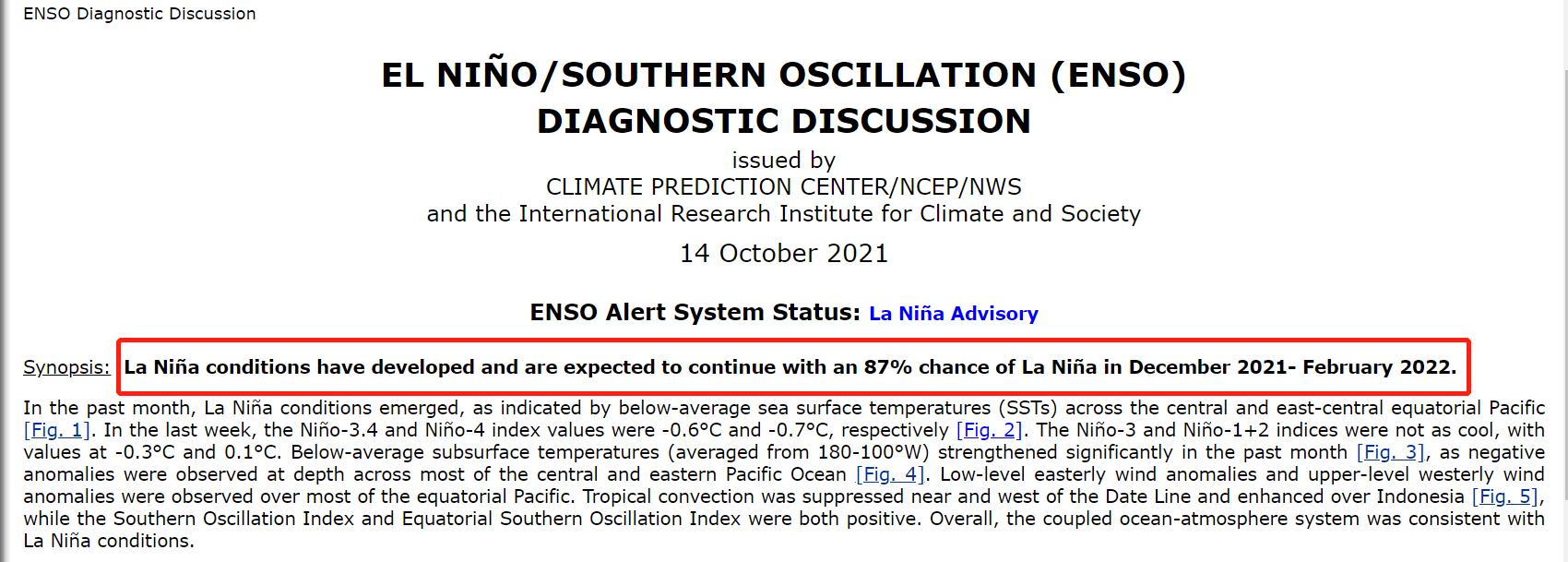 ENSO Diagnostic Discussion

EL NIÑO/SOUTHERN OSCILLATION (ENSO)
DIAGNOSTIC DISCUSSION

issued by
CLIMATE PREDICTION CENTER/NCEP/NWS
and the International Research Institute for Climate and Society

14 October 2021

ENSO Alert System Status: La Niña Advisory

Synopsis: La Niña conditions have developed and are expected to continue with an 87% chance of La Niña in December 2021- February 2022.

In the past month, La Niña conditions emerged, as indicated by below-average sea surface temperatures (SSTs) across the central and east-central equatorial Pacific [Fig. 1]. In the last week, the Niño-3.4 and Niño-4 index values were -0.6°C and -0.7°C, respectively [Fig. 2]. The Niño-3 and Niño-1+2 indices were not as cool, with values at -0.3°C and 0.1°C. Below-average subsurface temperatures (averaged from 180-100°W) strengthened significantly in the past month [Fig. 3], as negative anomalies were observed at depth across most of the central and eastern Pacific Ocean [Fig. 4]. Low-level easterly wind anomalies and upper-level westerly wind anomalies were observed over most of the equatorial Pacific. Tropical convection was suppressed near and west of the Date Line and enhanced over Indonesia [Fig. 5], while the Southern Oscillation Index and Equatorial Southern Oscillation Index were both positive. Overall, the coupled ocean-atmosphere system was consistent with La Niña conditions.